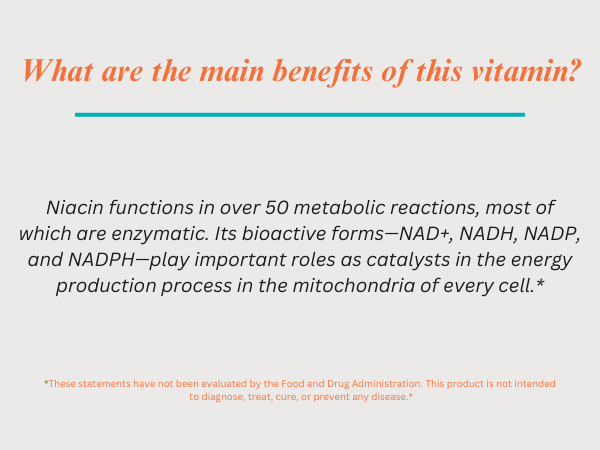 What are the main benefits of this vitamin?

Niacin functions in over 50 metabolic reactions, most of which are enzymatic. Its bioactive forms—NAD+, NADH, NADP, and NADPH—play important roles as catalysts in the energy production process in the mitochondria of every cell.*

*These statements have not been evaluated by the Food and Drug Administration. This product is not intended to diagnose, treat, cure, or prevent any disease.*